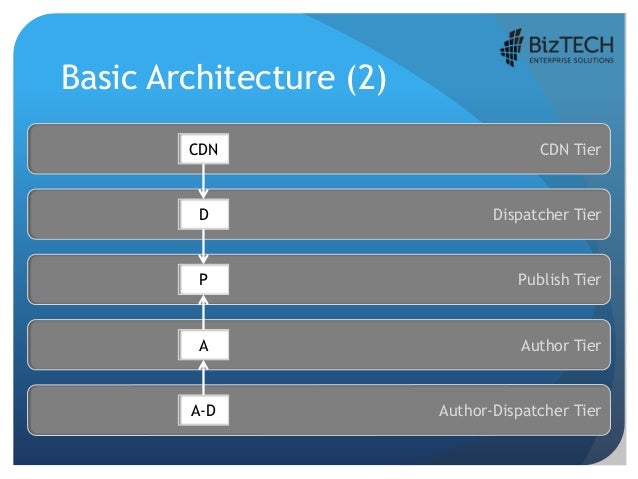 BizTECH
ENTERPRISE SOLUTIONS

Basic Architecture (2)

CDN
CDN Tier

D
Dispatcher Tier

P
Publish Tier

A
Author Tier

A-D
Author-Dispatcher Tier